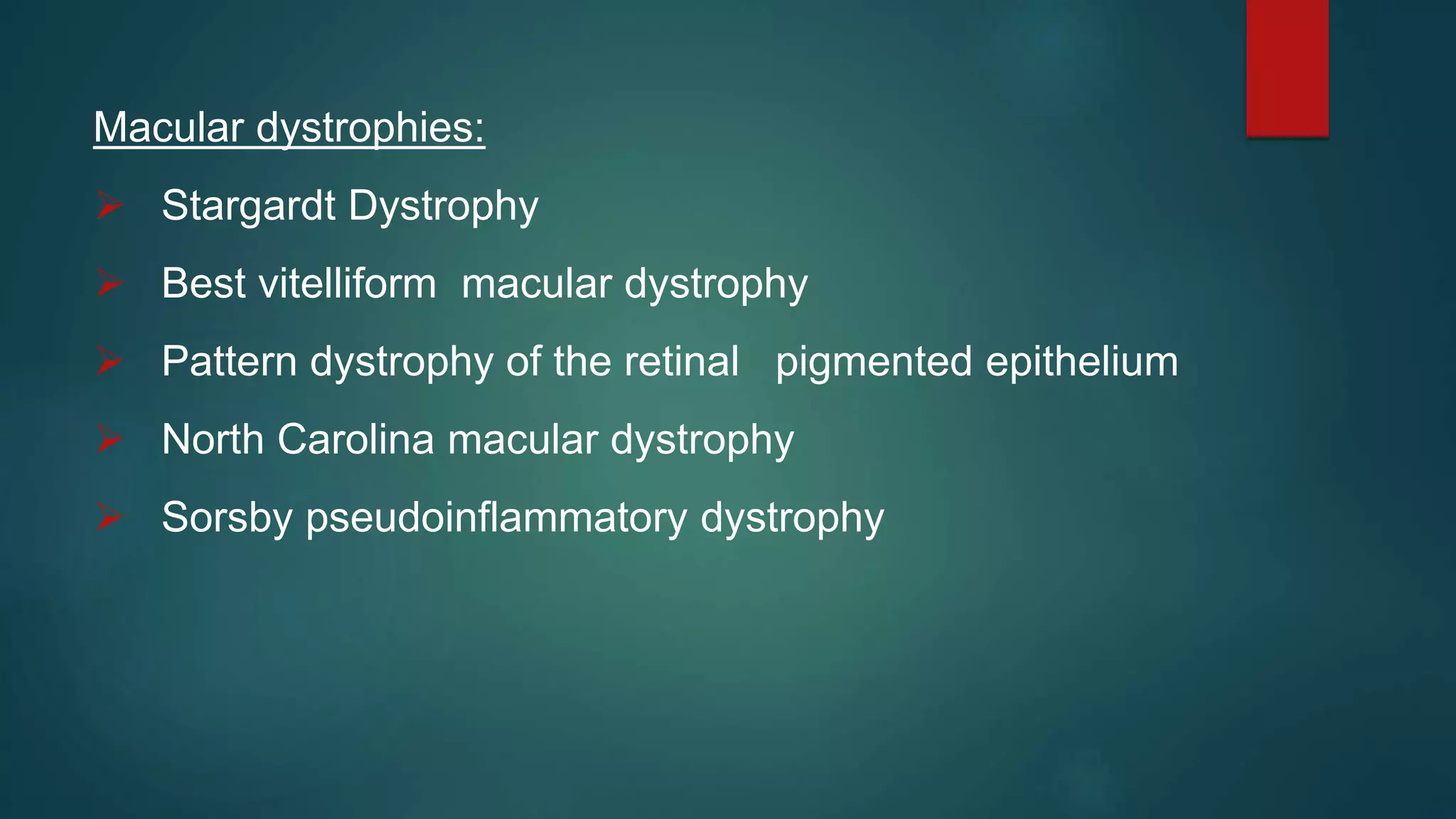 Macular dystrophies:

➢ Stargardt Dystrophy

➢ Best vitelliform macular dystrophy

➢ Pattern dystrophy of the retinal pigmented epithelium

➢ North Carolina macular dystrophy

➢ Sorsby pseudoinflammatory dystrophy